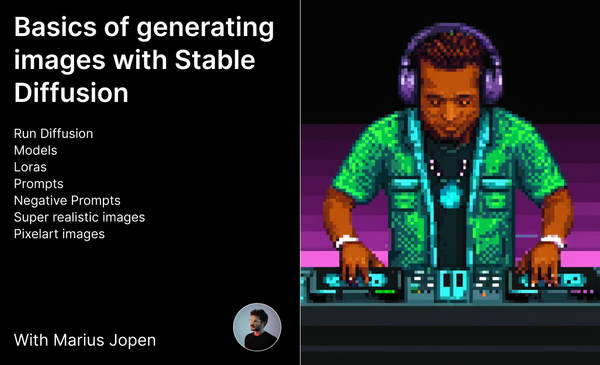 Basics of generating images with Stable Diffusion

Run Diffusion
Models
Loras
Prompts
Negative Prompts
Super realistic images
Pixelart images

With Marius Jopen